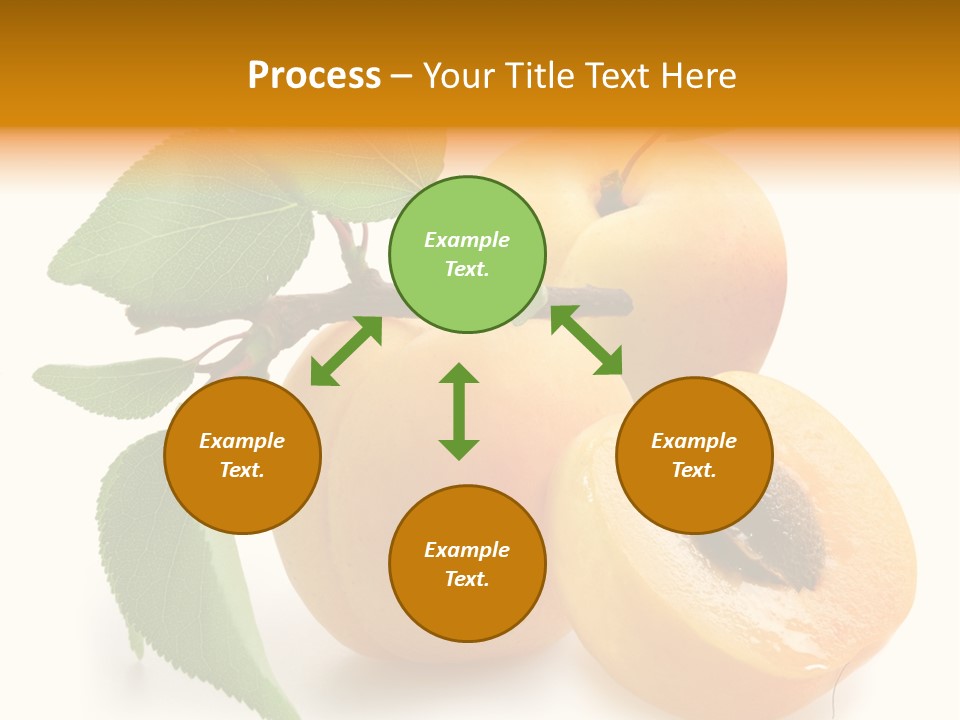 Process – Your Title Text Here

Example Text.

Example Text.

Example Text.

Example Text.